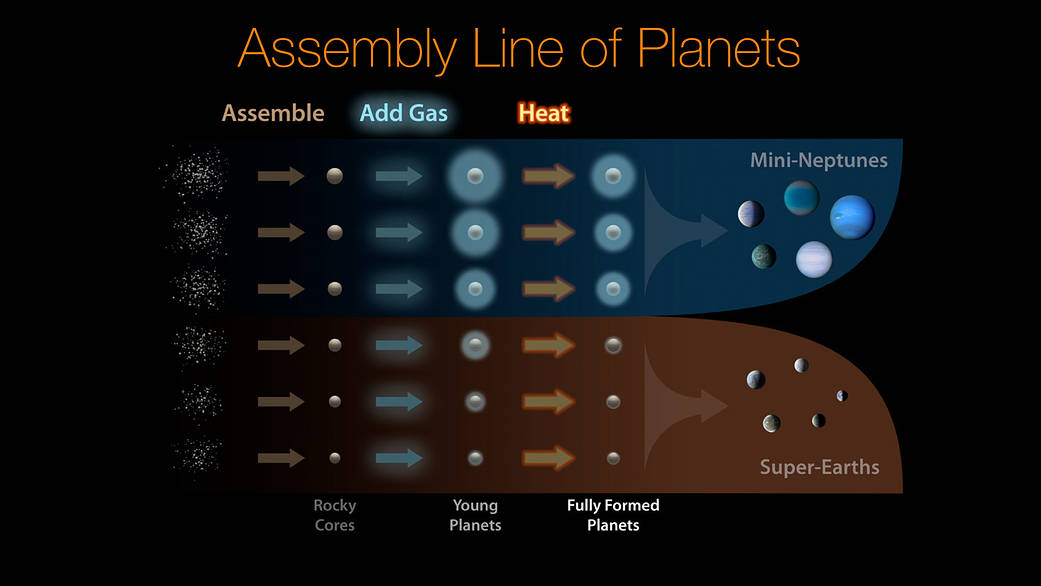 Assembly Line of Planets

Assemble

Add Gas

Heat

Mini-Neptunes

Super-Earths

Rocky Cores

Young Planets

Fully Formed Planets